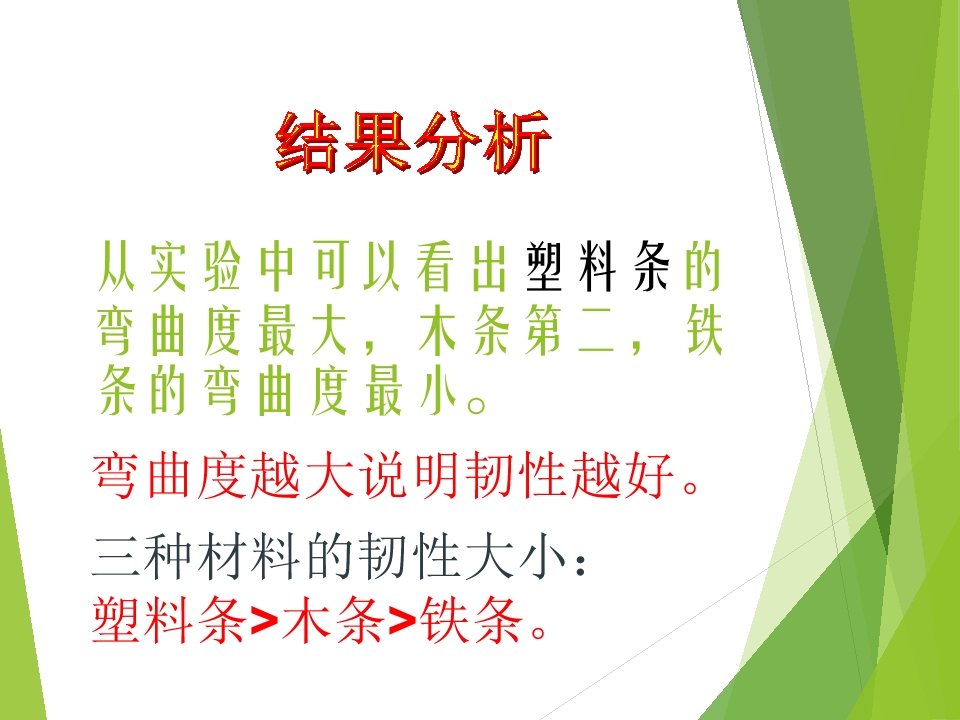 结果分析

从实验中可以看出塑料条的弯曲度最大，木条第二，铁条的弯曲度最小。

弯曲度越大说明韧性越好。

三种材料的韧性大小：
塑料条>木条>铁条。